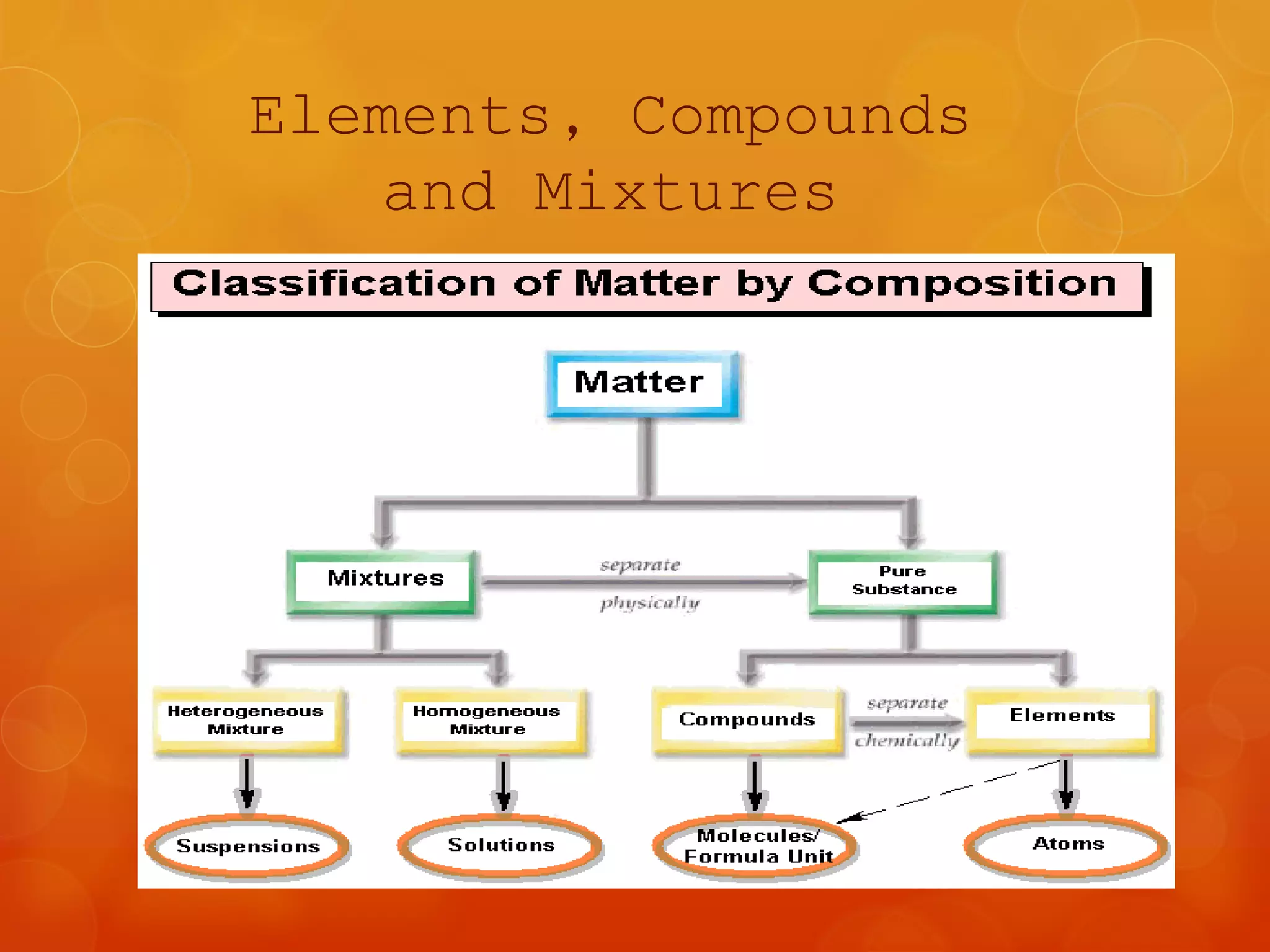 Elements, Compounds and Mixtures

Classification of Matter by Composition

Matter

Mixtures

separate physically

Pure Substance

Heterogeneous Mixture

Homogeneous Mixture

Compounds

separate chemically

Elements

Suspensions

Solutions

Molecules/ Formula Unit

Atoms